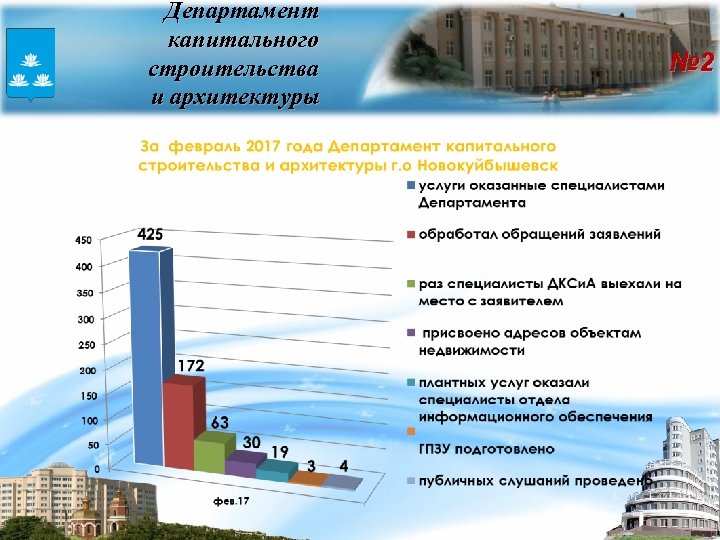 Департамент капитального строительства и архитектуры

№2

За февраль 2017 года Департамент капитального строительства и архитектуры г.о Новокуйбышевск

450
400
350
300
250
200
150
100
50
0

425
172
63
30
19
3
4

фев.17

услуги оказанные специалистами Департамента

обработал обращений заявлений

раз специалисты ДКСиА выехали на место с заявителем

присвоено адресов объектам недвижимости

плантных услуг оказали специалисты отдела информационного обеспечения

ГПЗУ подготовлено

публичных слушаний проведено